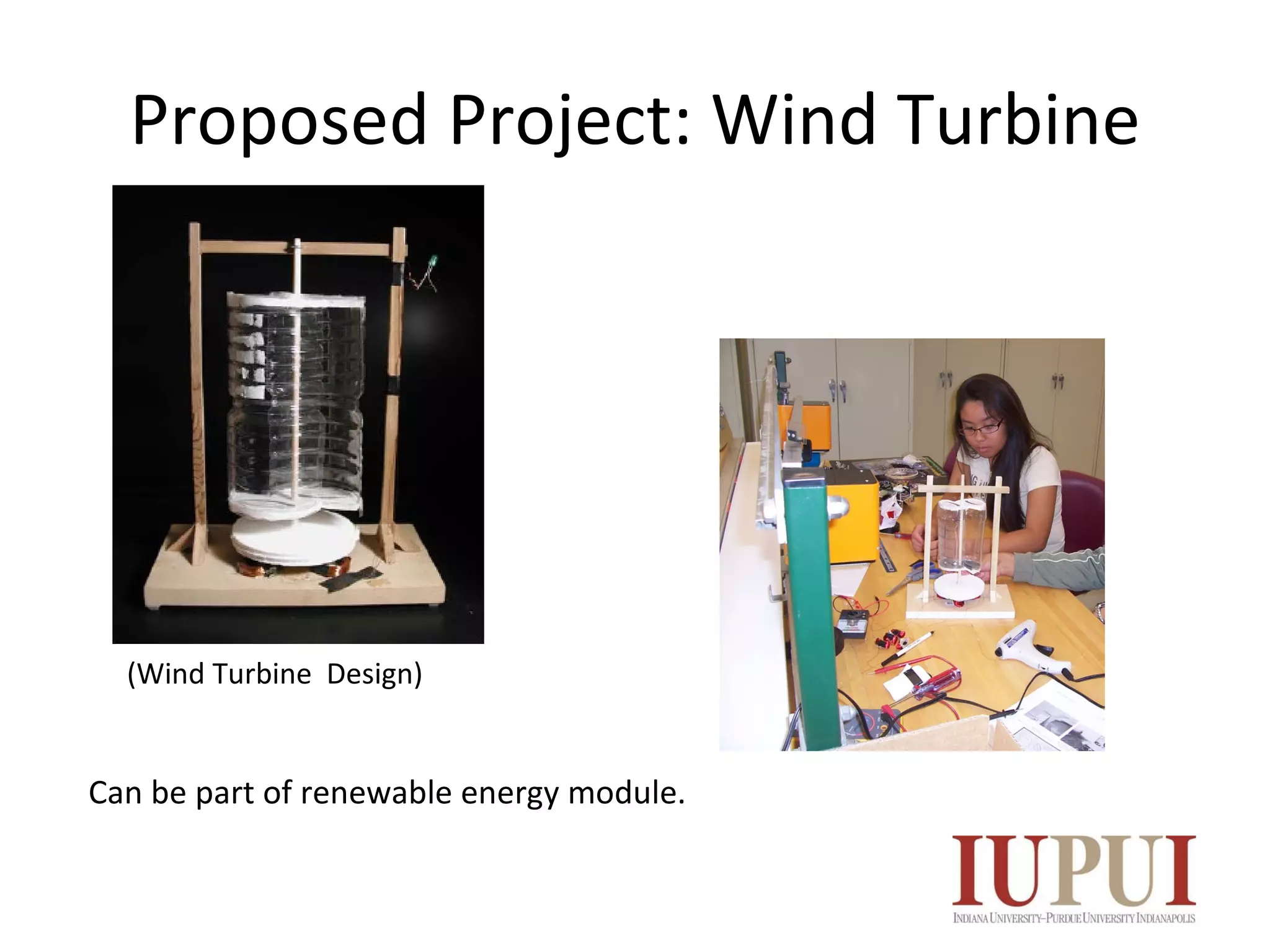 Proposed Project: Wind Turbine

(Wind Turbine  Design)

Can be part of renewable energy module.

IUPUI
INDIANA UNIVERSITY–PURDUE UNIVERSITY INDIANAPOLIS